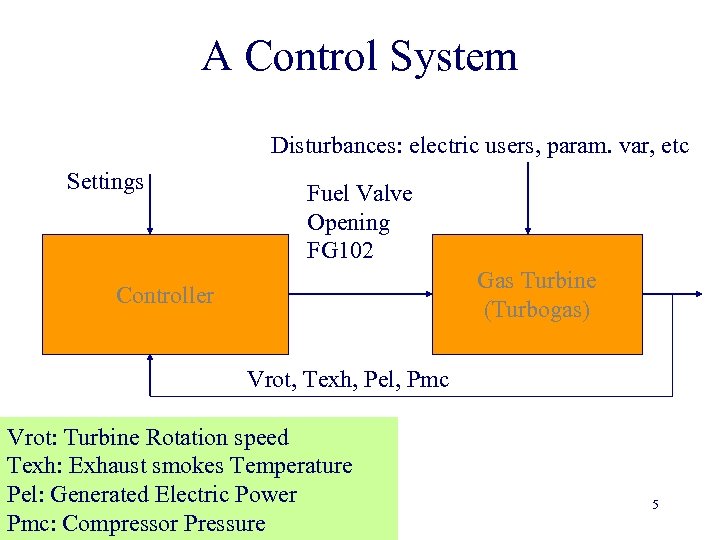 A Control System

Disturbances: electric users, param. var, etc

Settings

Fuel Valve
Opening
FG102

Controller

Gas Turbine
(Turbogas)

Vrot, Texh, Pel, Pmc

Vrot: Turbine Rotation speed
Texh: Exhaust smokes Temperature
Pel: Generated Electric Power
Pmc: Compressor Pressure

5